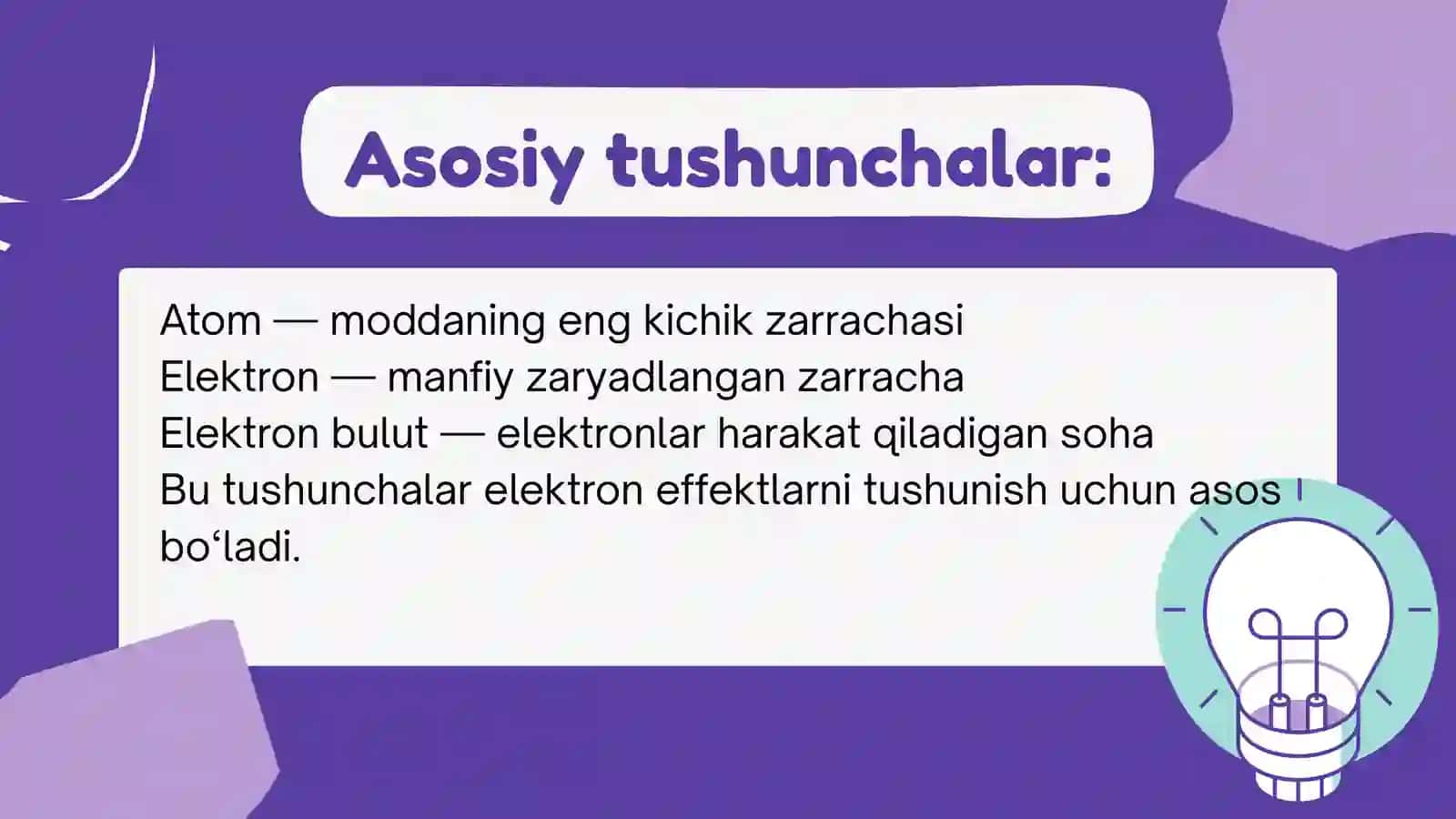 Asosiy tushunchalar:

Atom — moddaning eng kichik zarrachasi
Elektron — manfiy zaryadlangan zarracha
Elektron bulut — elektronlar harakat qiladigan soha
Bu tushunchalar elektron effektlarni tushunish uchun asos bo‘ladi.